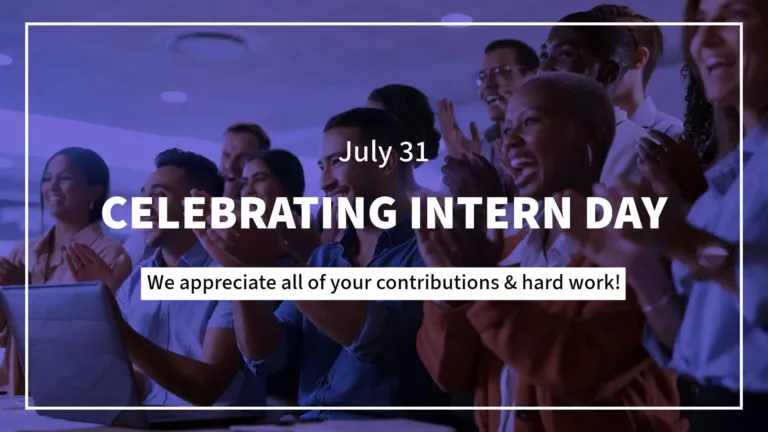 July 31

CELEBRATING INTERN DAY

We appreciate all of your contributions & hard work!